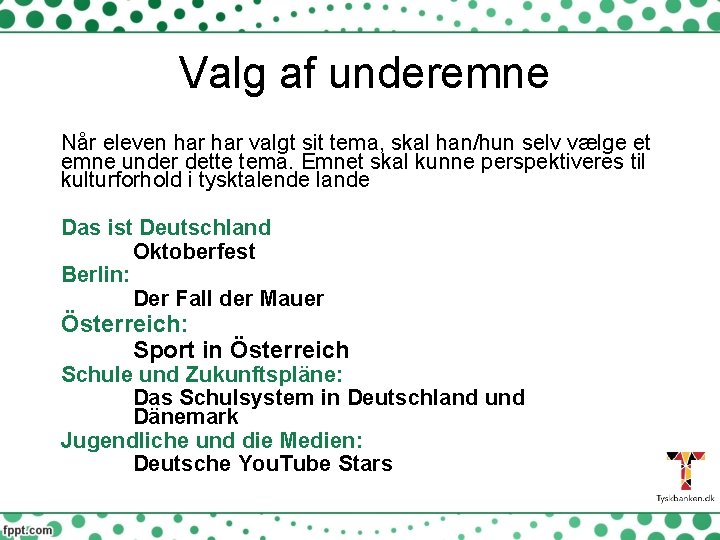 Valg af underemne

Når eleven har har valgt sit tema, skal han/hun selv vælge et emne under dette tema. Emnet skal kunne perspektiveres til kulturforhold i tysktalende lande

Das ist Deutschland
Oktoberfest
Berlin:
Der Fall der Mauer
Österreich:
Sport in Österreich
Schule und Zukunftspläne:
Das Schulsystem in Deutschland und Dänemark
Jugendliche und die Medien:
Deutsche YouTube Stars

Tyskbanken.dk

fppt.com